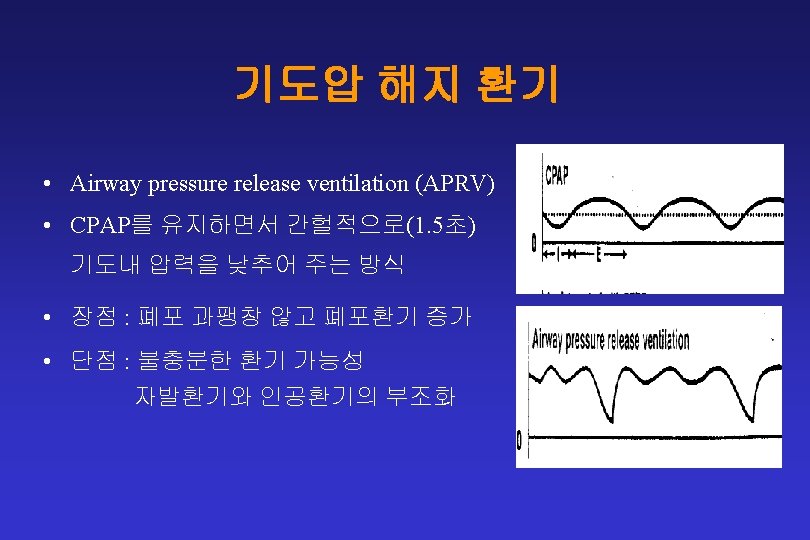 기도압 해지 환기

• Airway pressure release ventilation (APRV)

• CPAP를 유지하면서 간헐적으로(1.5초) 기도내 압력을 낮추어 주는 방식

• 장점 : 폐포 과팽창 않고 폐포환기 증가

• 단점 : 불충분한 환기 가능성
자발환기와 인공환기의 부조화

CPAP

0

I E

Airway pressure release ventilation

0